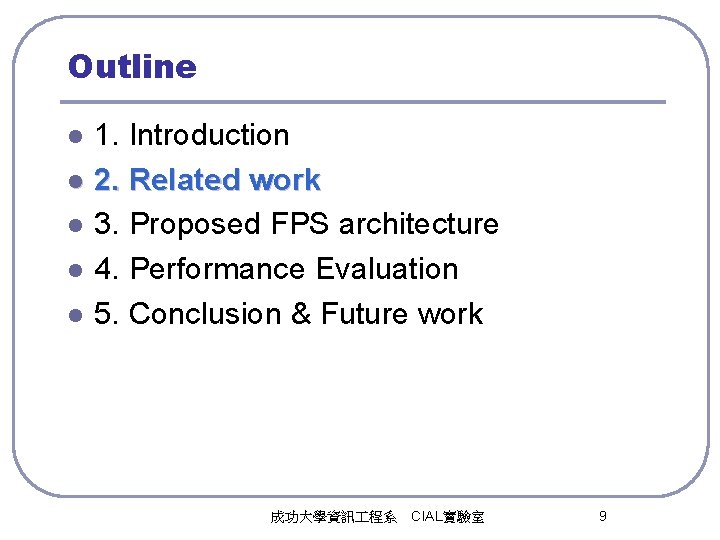 Outline

- 1. Introduction
- 2. Related work
- 3. Proposed FPS architecture
- 4. Performance Evaluation
- 5. Conclusion & Future work

成功大學資訊工程系 CIAL實驗室

9